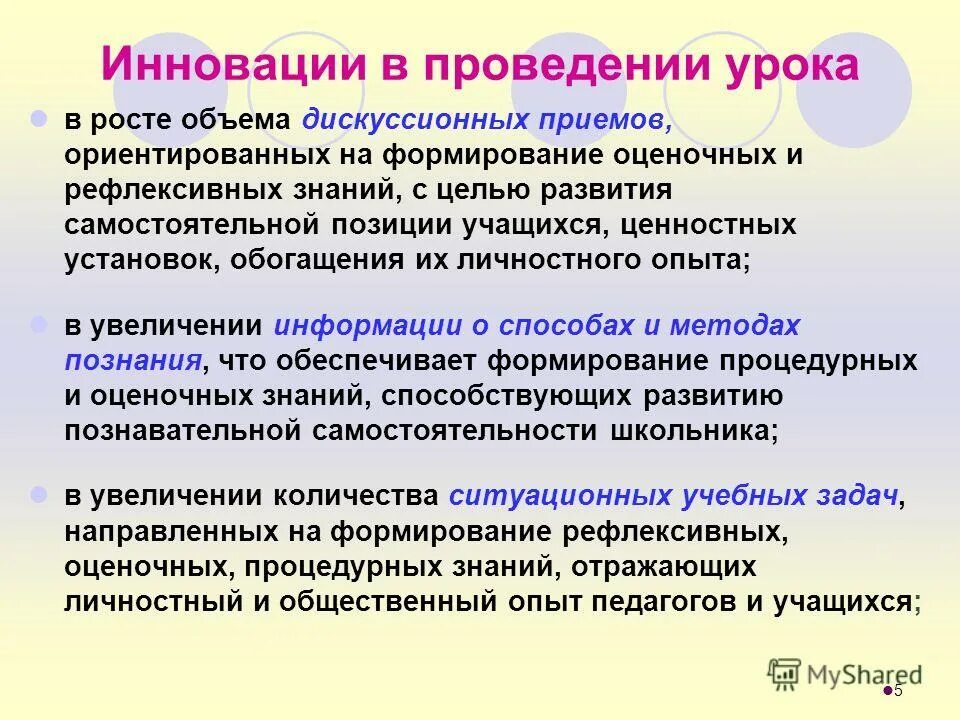 Инновации в проведении урока

в росте объема дискуссионных приемов, ориентированных на формирование оценочных и рефлексивных знаний, с целью развития самостоятельной позиции учащихся, ценностных установок, обогащения их личностного опыта;

в увеличении информации о способах и методах познания, что обеспечивает формирование процедурных и оценочных знаний, способствующих развитию познавательной самостоятельности школьника;

в увеличении количества ситуационных учебных задач, направленных на формирование рефлексивных, оценочных, процедурных знаний, отражающих личностный и общественный опыт педагогов и учащихся;

MyShared

5